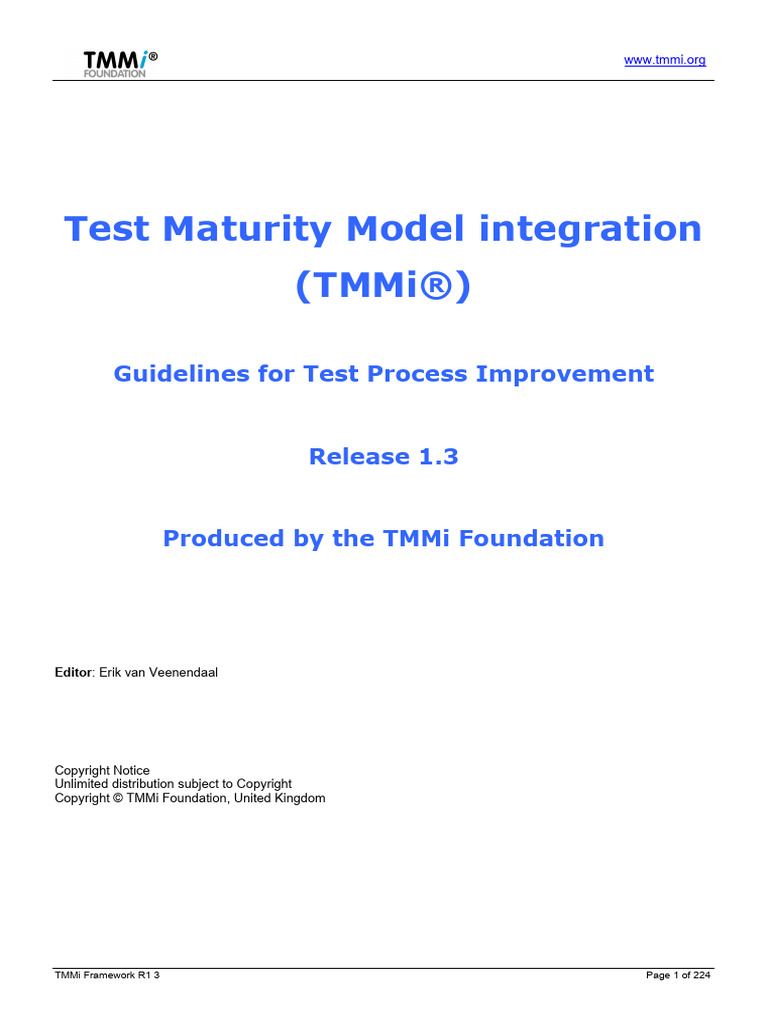 TMMi®
FOUNDATION

www.tmmi.org

Test Maturity Model integration (TMMi®)

Guidelines for Test Process Improvement

Release 1.3

Produced by the TMMi Foundation

Editor: Erik van Veenendaal

Copyright Notice
Unlimited distribution subject to Copyright
Copyright © TMMi Foundation, United Kingdom

TMMi Framework R1 3

Page 1 of 224